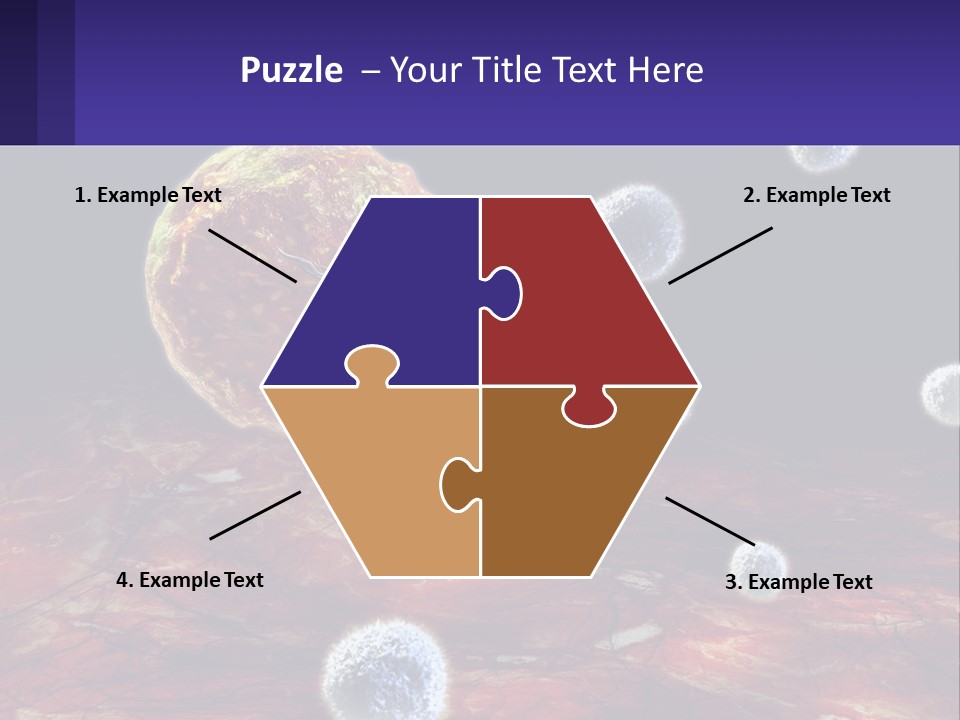 Puzzle – Your Title Text Here

1. Example Text

2. Example Text

4. Example Text

3. Example Text